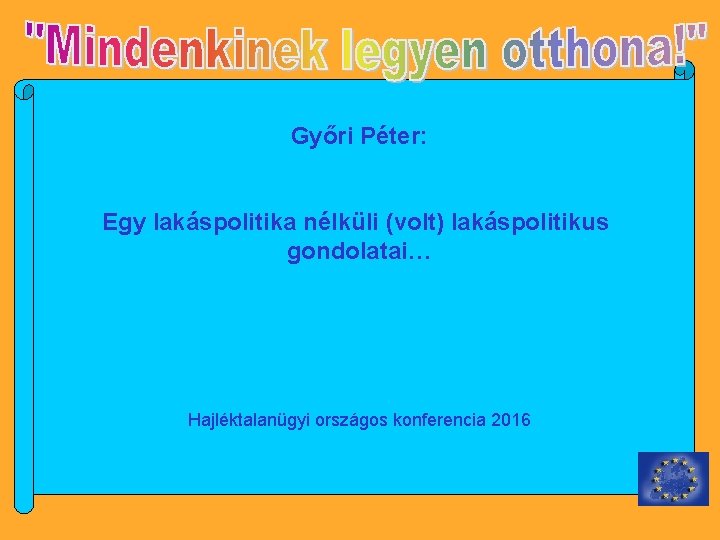 "Mindenkinek legyen otthona!"

Győri Péter:

Egy lakáspolitika nélküli (volt) lakáspolitikus gondolatai…

Hajléktalanügyi országos konferencia 2016